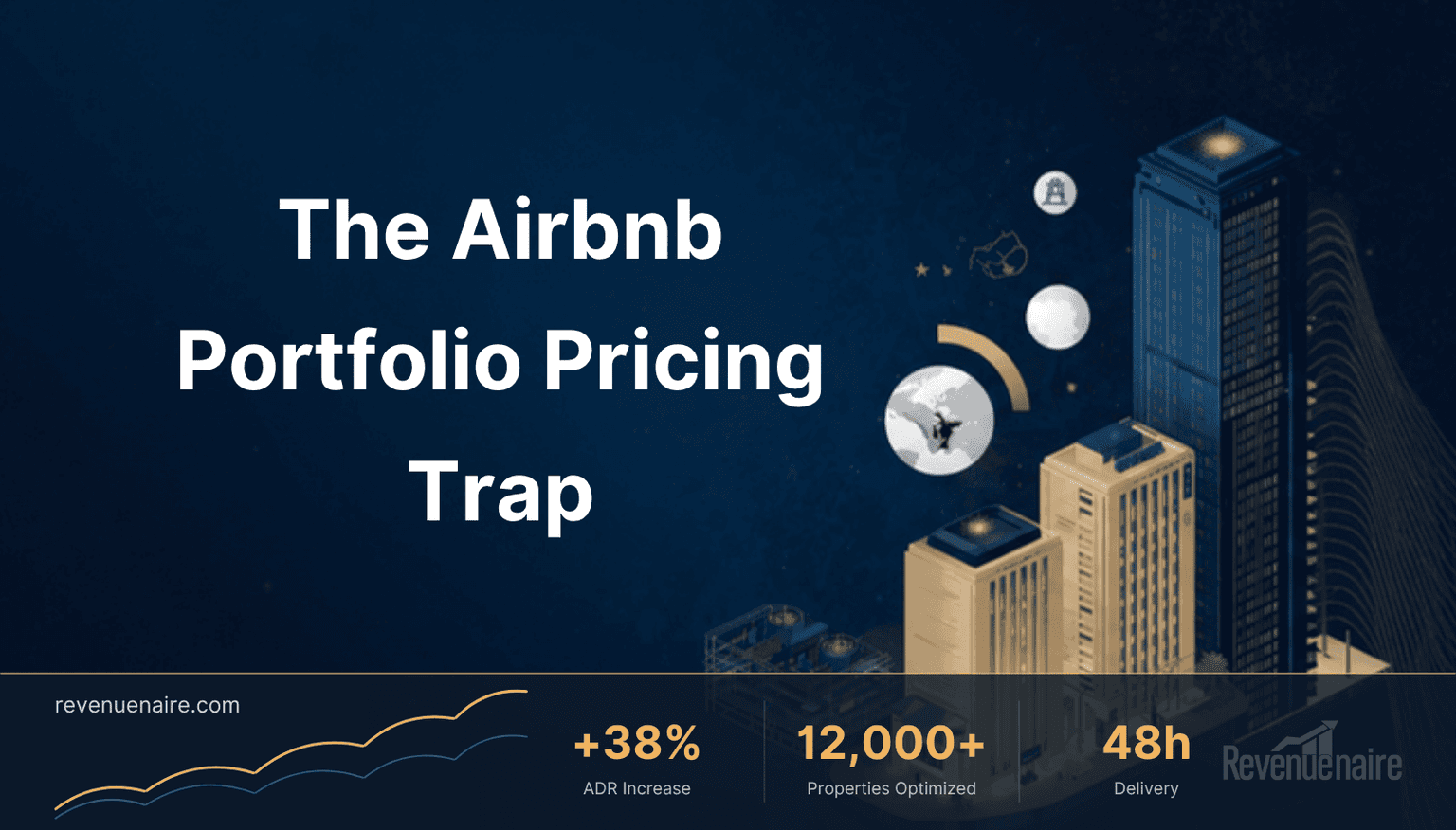 The Airbnb Portfolio Pricing Trap

revenuenaire.com

+38%
ADR Increase

12,000+
Properties Optimized

48h
Delivery

Revenuenaire